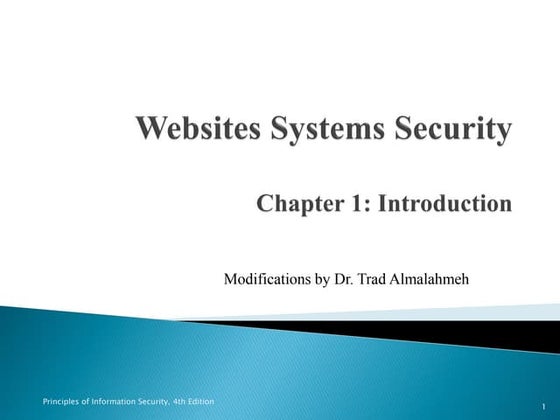 Websites Systems Security

Chapter 1: Introduction

Modifications by Dr. Trad Almalahmeh

Principles of Information Security, 4th Edition

1